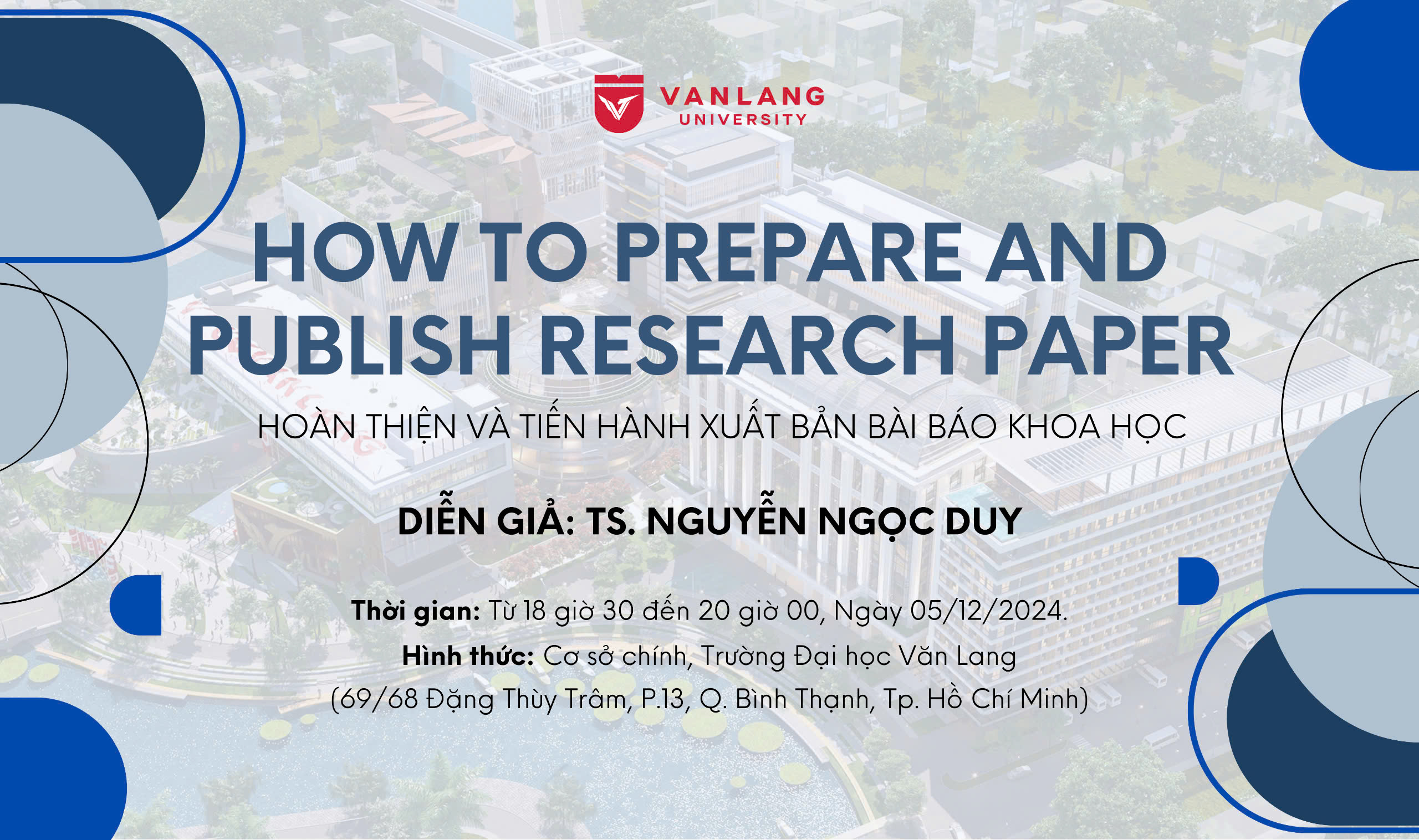 VANLANG
UNIVERSITY

HOW TO PREPARE AND PUBLISH RESEARCH PAPER

HOÀN THIỆN VÀ TIẾN HÀNH XUẤT BẢN BÀI BÁO KHOA HỌC

DIỄN GIẢ: TS. NGUYỄN NGỌC DUY

Thời gian: Từ 18 giờ 30 đến 20 giờ 00, Ngày 05/12/2024.
Hình thức: Cơ sở chính, Trường Đại học Văn Lang
(69/68 Đặng Thùy Trâm, P.13, Q. Bình Thạnh, Tp. Hồ Chí Minh)